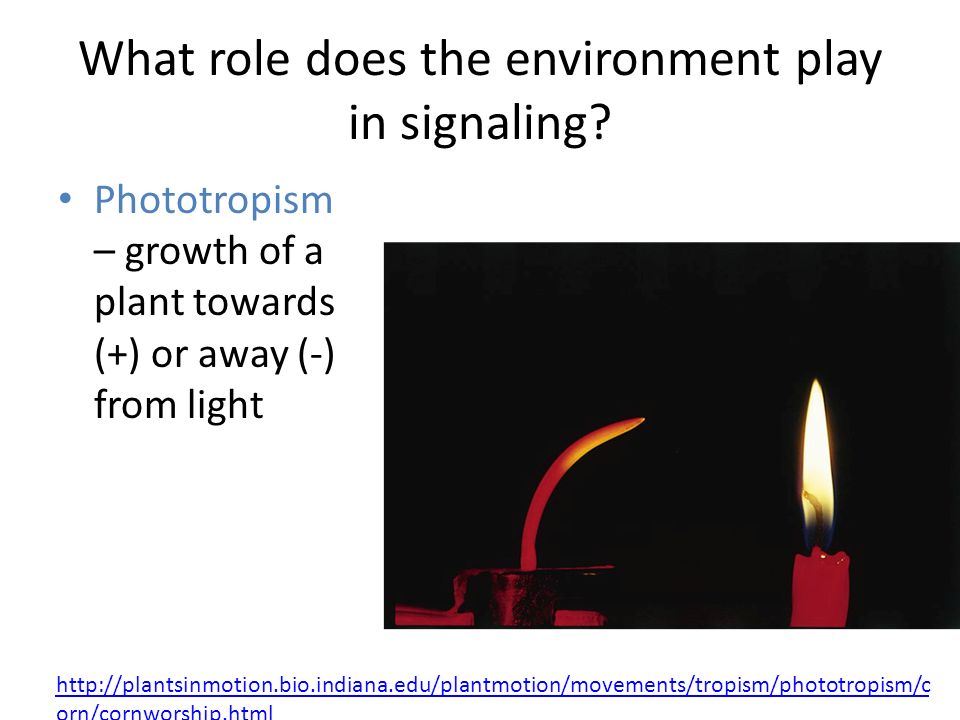 What role does the environment play in signaling?

• Phototropism – growth of a plant towards (+) or away (-) from light

http://plantsinmotion.bio.indiana.edu/plantmotion/movements/tropism/phototropism/corn/cornworship.html